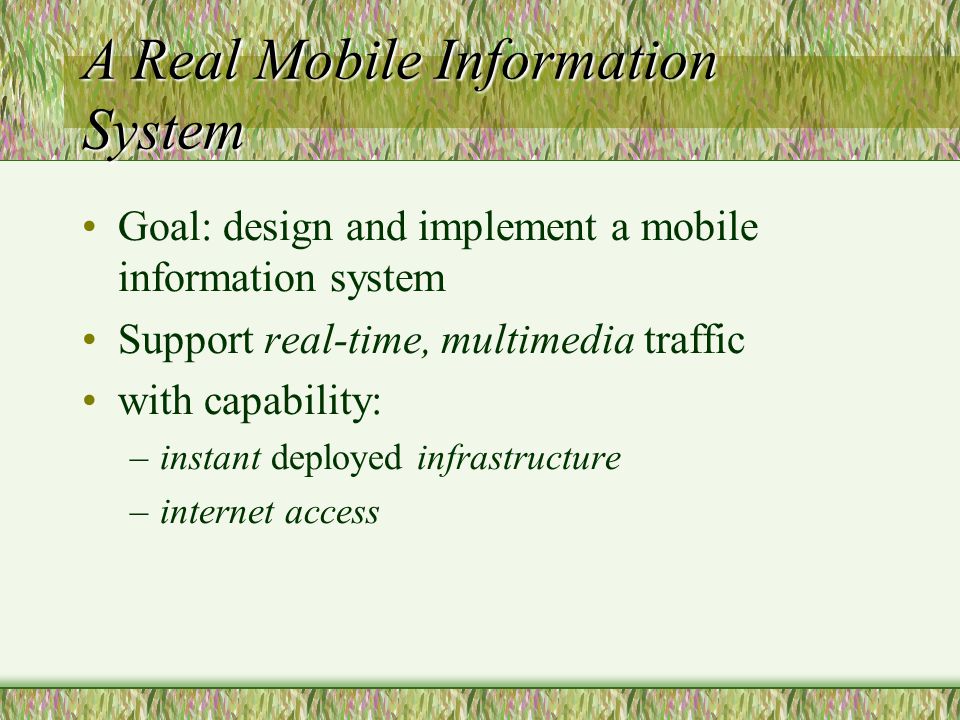 A Real Mobile Information System

• Goal: design and implement a mobile information system
• Support real-time, multimedia traffic
• with capability:
– instant deployed infrastructure
– internet access